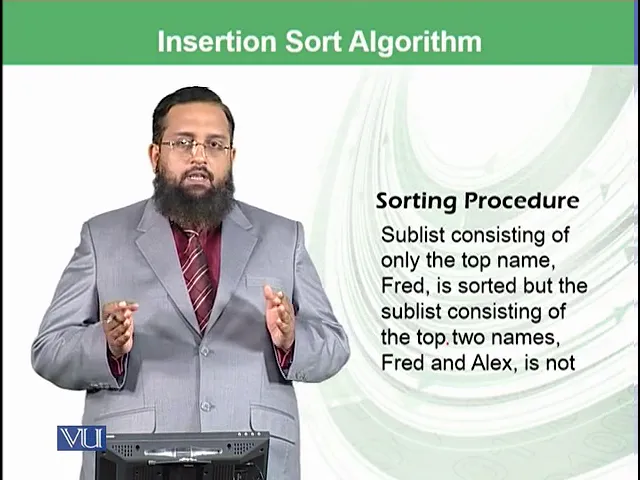 Insertion Sort Algorithm

Sorting Procedure

Sublist consisting of only the top name, Fred, is sorted but the sublist consisting of the top two names, Fred and Alex, is not

VU